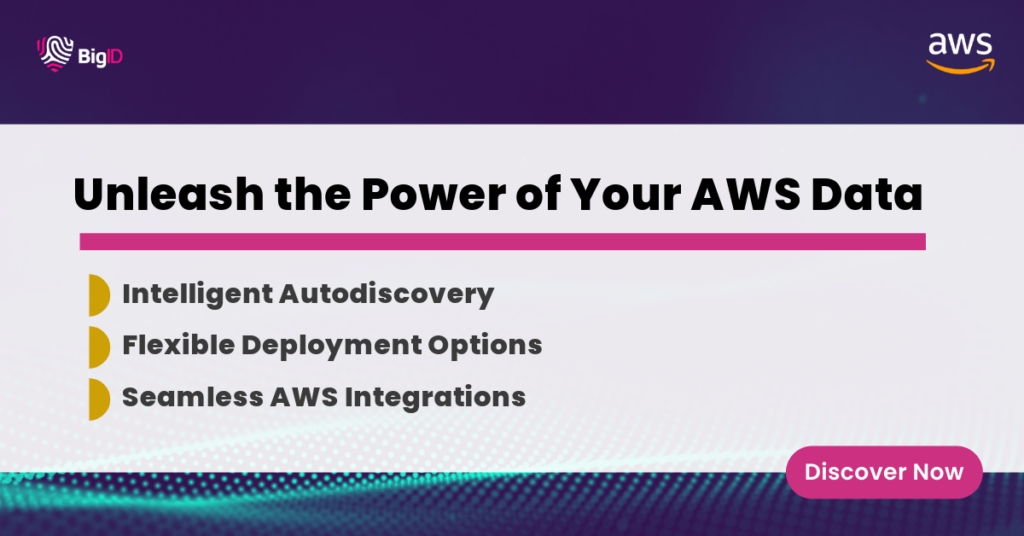 BigID

aws

Unleash the Power of Your AWS Data

Intelligent Autodiscovery

Flexible Deployment Options

Seamless AWS Integrations

Discover Now